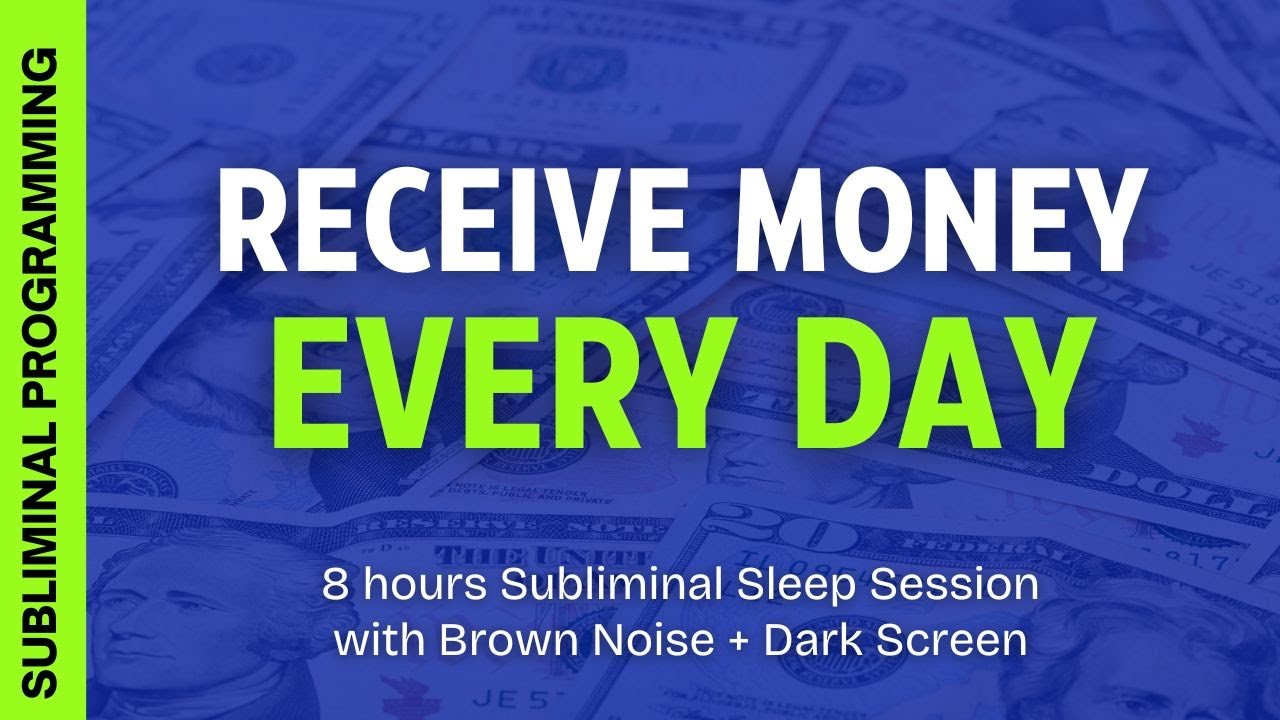 SUBLIMINAL PROGRAMMING

RECEIVE MONEY
EVERY DAY

8 hours Subliminal Sleep Session
with Brown Noise + Dark Screen